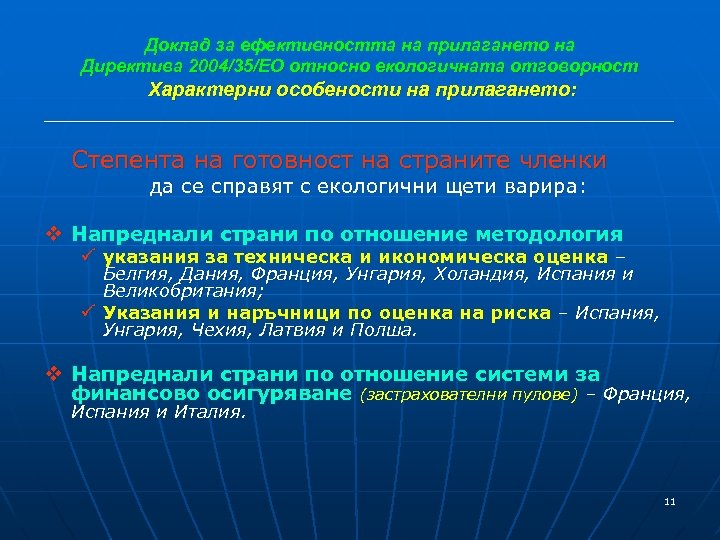 Доклад за ефективността на прилагането на Директива 2004/35/ЕО относно екологичната отговорност
Характерни особености на прилагането:

Степента на готовност на страните членки да се справят с екологични щети варира:

❖ Напреднали страни по отношение методология
✓ указания за техническа и икономическа оценка – Белгия, Дания, Франция, Унгария, Холандия, Испания и Великобритания;
✓ Указания и наръчници по оценка на риска – Испания, Унгария, Чехия, Латвия и Полша.

❖ Напреднали страни по отношение системи за финансово осигуряване (застрахователни пулове) – Франция, Испания и Италия.

11